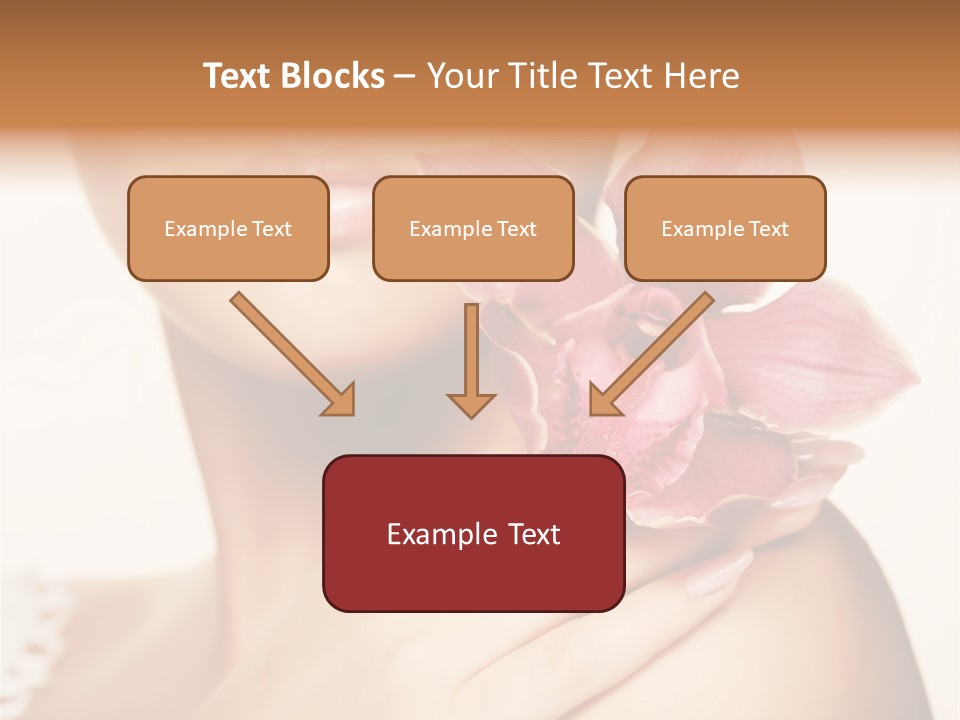 Text Blocks – Your Title Text Here

Example Text

Example Text

Example Text

Example Text